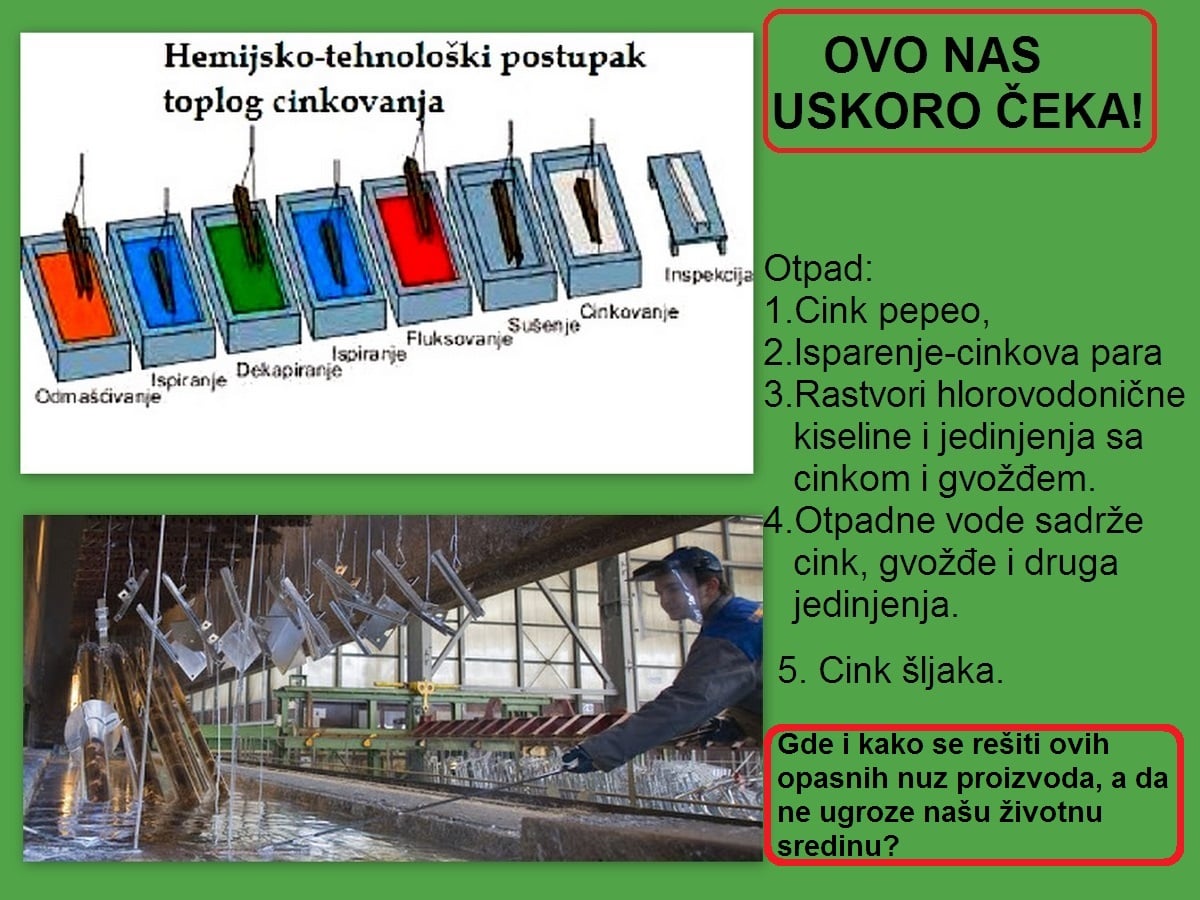 Hemijsko-tehnološki postupak toplog cinkovanja

Odmašćivanje
Ispiranje
Dekapiranje
Ispiranje
Fluksovanje
Sušenje
Cinkovanje
Inspekcija

OVO NAS USKORO ČEKA!

Otpad:
1.Cink pepeo,
2.Isparenje-cinkova para
3.Rastvori hlorovodonične kiseline i jedinjenja sa cinkom i gvožđem.
4.Otpadne vode sadrže cink, gvožđe i druga jedinjenja.

5. Cink šljaka.

Gde i kako se rešiti ovih opasnih nuz proizvoda, a da ne ugroze našu životnu sredinu?